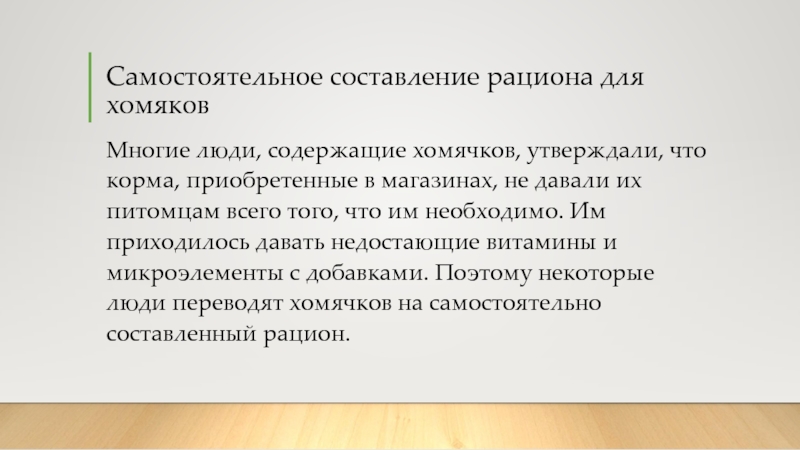 Самостоятельное составление рациона для хомяков

Многие люди, содержащие хомячков, утверждали, что корма, приобретенные в магазинах, не давали их питомцам всего того, что им необходимо. Им приходилось давать недостающие витамины и микроэлементы с добавками. Поэтому некоторые люди переводят хомячков на самостоятельно составленный рацион.